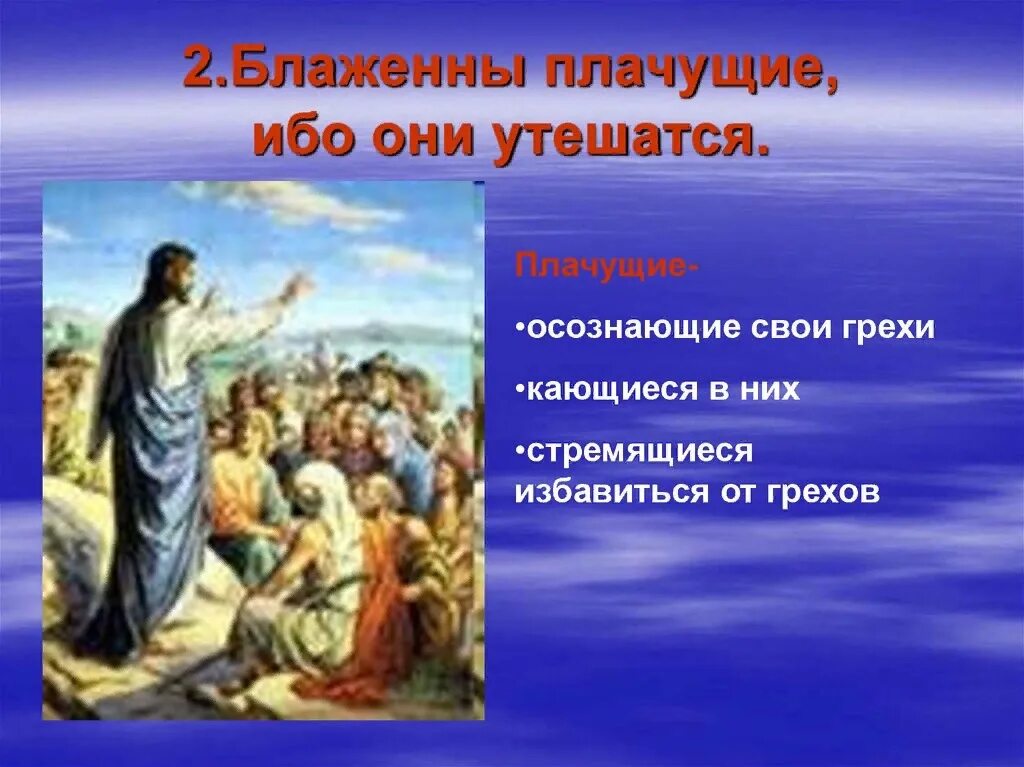 2.Блаженны плачущие, ибо они утешатся.

Плачущие-

•осознающие свои грехи

•кающиеся в них

•стремящиеся избавиться от грехов